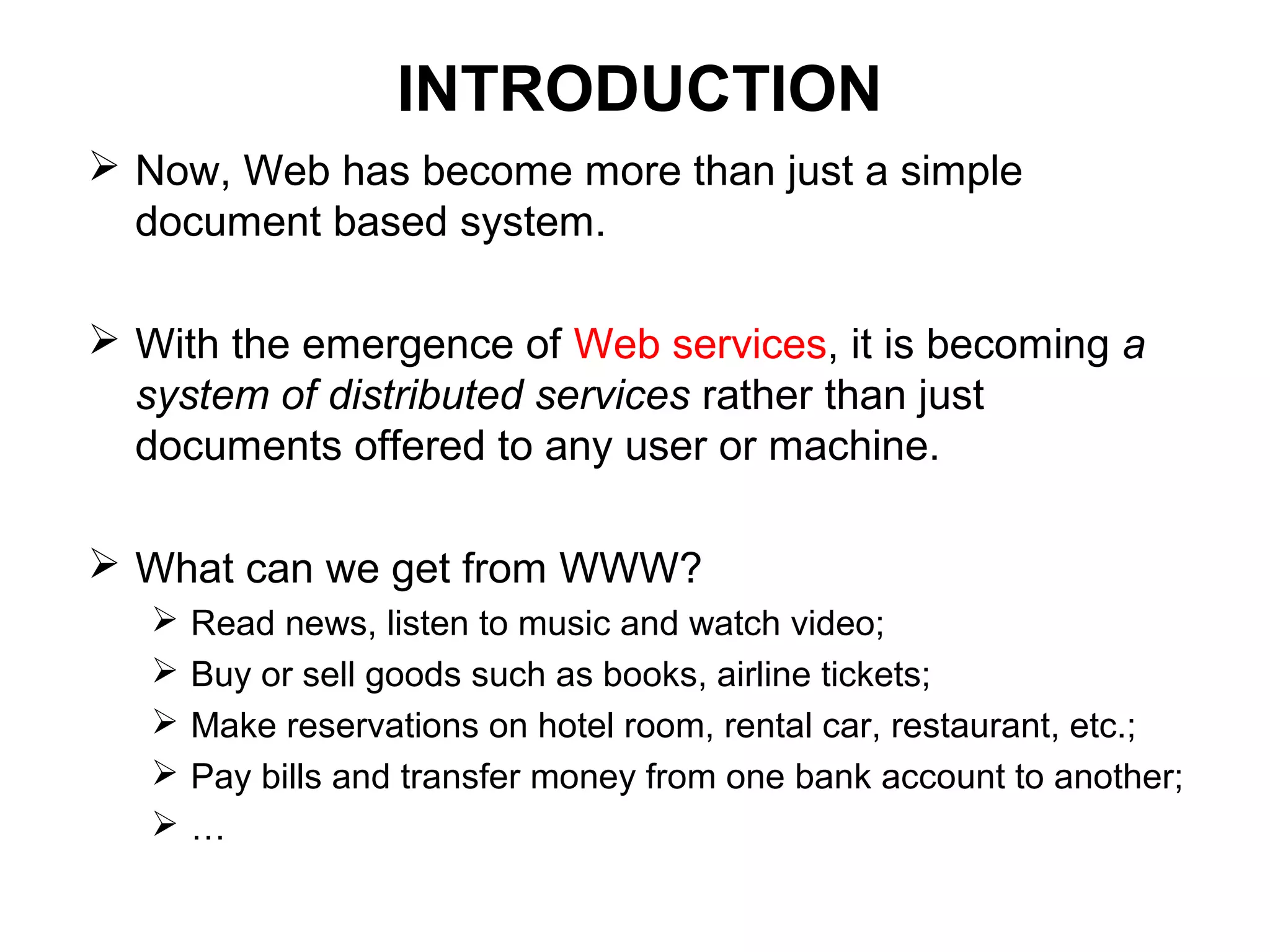 INTRODUCTION

➢ Now, Web has become more than just a simple document based system.

➢ With the emergence of Web services, it is becoming a system of distributed services rather than just documents offered to any user or machine.

➢ What can we get from WWW?

➢ Read news, listen to music and watch video;
➢ Buy or sell goods such as books, airline tickets;
➢ Make reservations on hotel room, rental car, restaurant, etc.;
➢ Pay bills and transfer money from one bank account to another;
➢ …